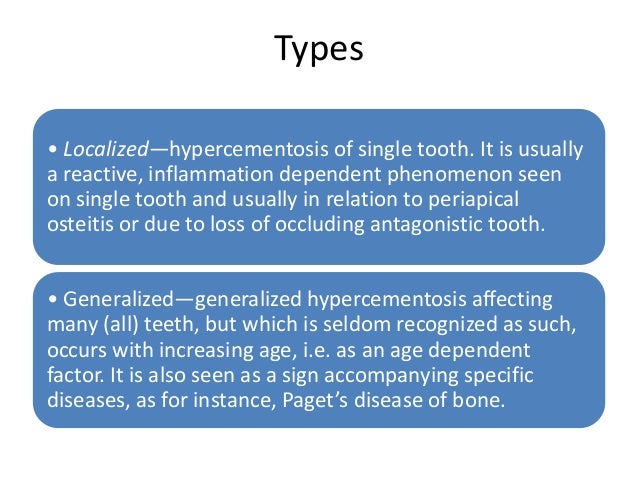 Types

• Localized—hypercementosis of single tooth. It is usually a reactive, inflammation dependent phenomenon seen on single tooth and usually in relation to periapical osteitis or due to loss of occluding antagonistic tooth.

• Generalized—generalized hypercementosis affecting many (all) teeth, but which is seldom recognized as such, occurs with increasing age, i.e. as an age dependent factor. It is also seen as a sign accompanying specific diseases, as for instance, Paget's disease of bone.